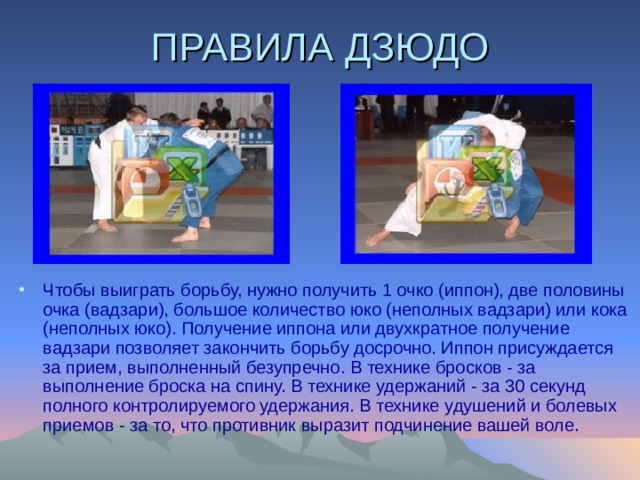 ПРАВИЛА ДЗЮДО

• Чтобы выиграть борьбу, нужно получить 1 очко (иппон), две половины очка (вадзари), большое количество юко (неполных вадзари) или кока (неполных юко). Получение иппона или двухкратное получение вадзари позволяет закончить борьбу досрочно. Иппон присуждается за прием, выполненный безупречно. В технике бросков - за выполнение броска на спину. В технике удержаний - за 30 секунд полного контролируемого удержания. В технике удушений и болевых приемов - за то, что противник выразит подчинение вашей воле.